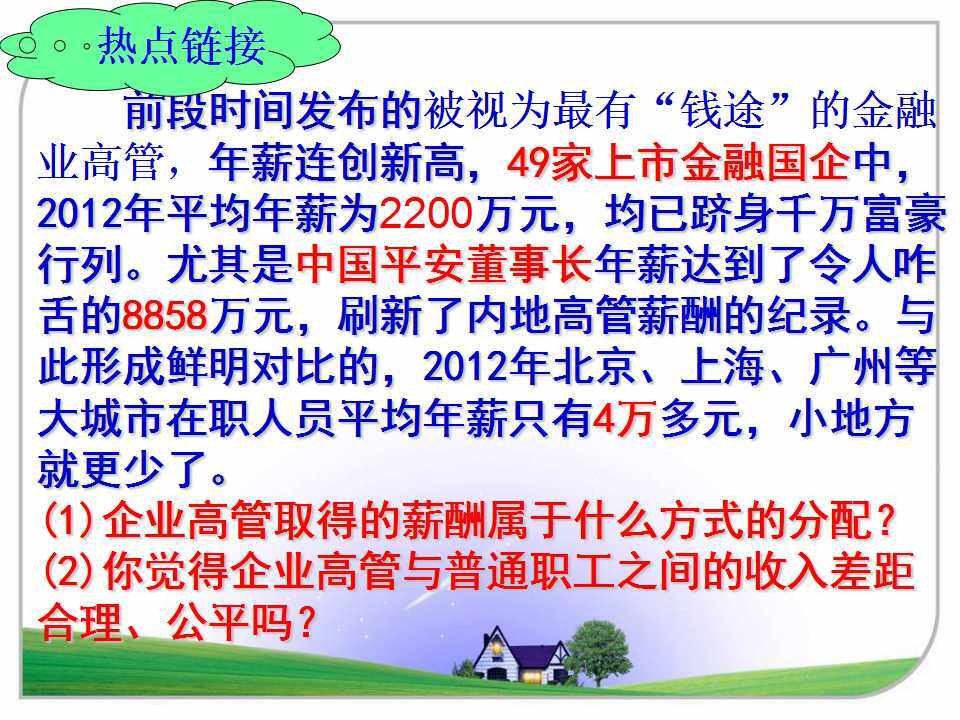 热点链接

前段时间发布的被视为最有“钱途”的金融业高管，年薪连创新高，49家上市金融国企中，2012年平均年薪为2200万元，均已跻身千万富豪行列。尤其是中国平安董事长年薪达到了令人咋舌的8858万元，刷新了内地高管薪酬的纪录。与此形成鲜明对比的，2012年北京、上海、广州等大城市在职人员平均年薪只有4万多元，小地方就更少了。

(1)企业高管取得的薪酬属于什么方式的分配？
(2)你觉得企业高管与普通职工之间的收入差距合理、公平吗？